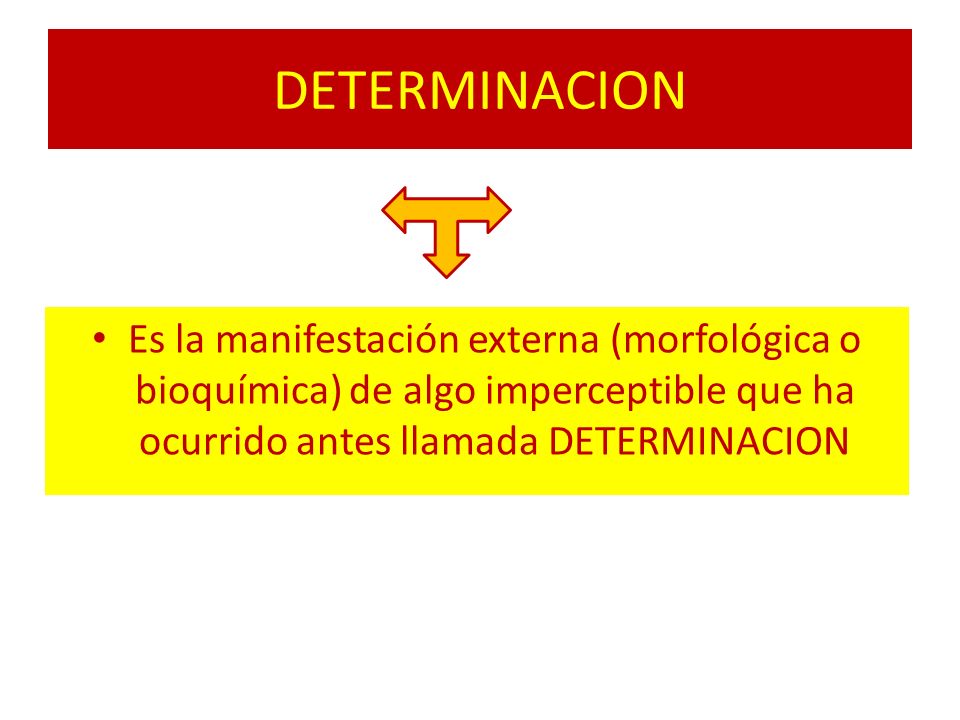 DETERMINACION

• Es la manifestación externa (morfológica o bioquímica) de algo imperceptible que ha ocurrido antes llamada DETERMINACION